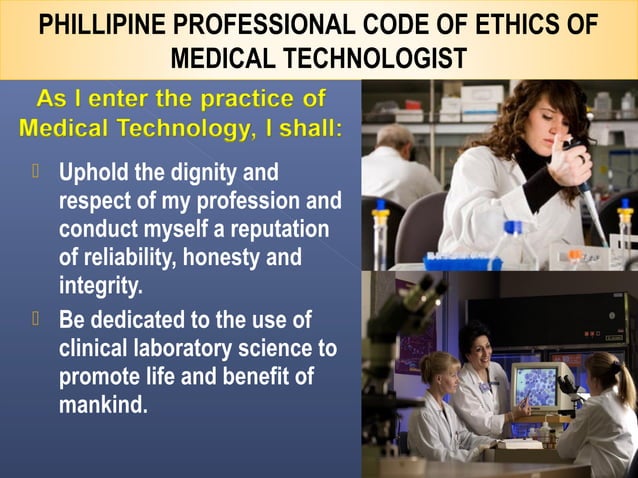 PHILLIPINE PROFESSIONAL CODE OF ETHICS OF MEDICAL TECHNOLOGIST

As I enter the practice of Medical Technology, I shall:

Uphold the dignity and respect of my profession and conduct myself a reputation of reliability, honesty and integrity.

Be dedicated to the use of clinical laboratory science to promote life and benefit of mankind.